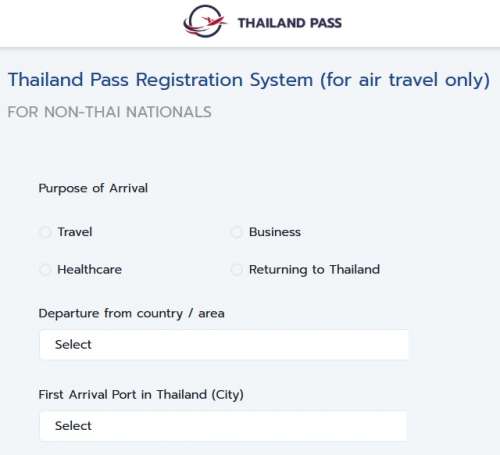 THAILAND PASS

Thailand Pass Registration System (for air travel only)

FOR NON-THAI NATIONALS

Purpose of Arrival

Travel

Business

Healthcare

Returning to Thailand

Departure from country / area

Select

First Arrival Port in Thailand (City)

Select